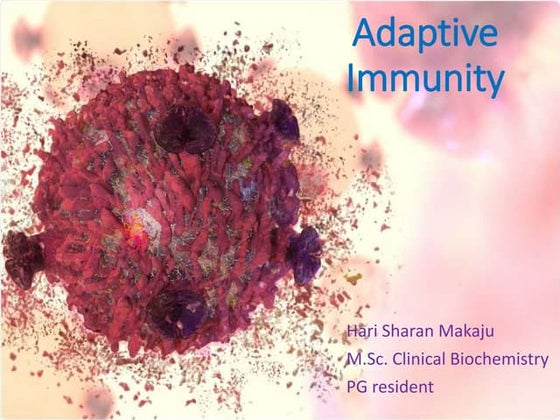 Adaptive Immunity

Hari Sharan Makaju
M.Sc. Clinical Biochemistry
PG resident